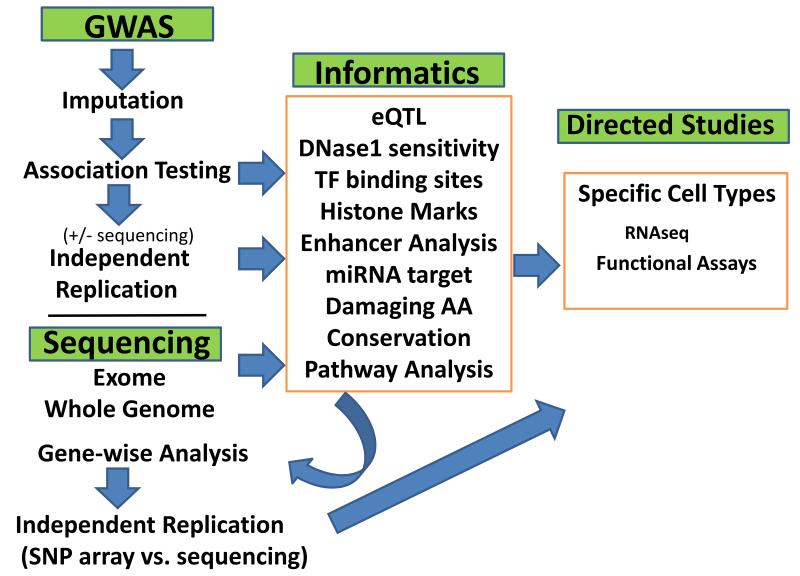 GWAS

Imputation

Association Testing

(+/- sequencing)
Independent Replication

Sequencing

Exome
Whole Genome

Gene-wise Analysis

Independent Replication
(SNP array vs. sequencing)

Informatics

eQTL
DNase1 sensitivity
TF binding sites
Histone Marks
Enhancer Analysis
miRNA target
Damaging AA
Conservation
Pathway Analysis

Directed Studies

Specific Cell Types
RNAseq
Functional Assays